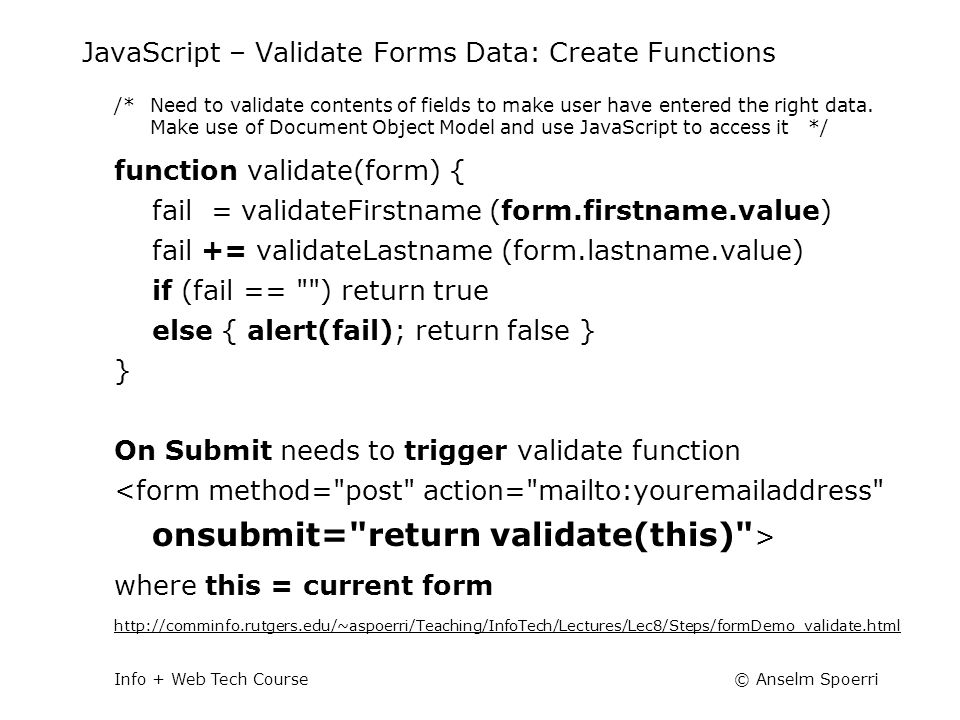 JavaScript – Validate Forms Data: Create Functions

/* Need to validate contents of fields to make user have entered the right data.
Make use of Document Object Model and use JavaScript to access it */

function validate(form) {
fail = validateFirstname (form.firstname.value)
fail += validateLastname (form.lastname.value)
if (fail == "") return true
else { alert(fail); return false }
}

On Submit needs to trigger validate function
<form method="post" action="mailto:youremailaddress"
onsubmit="return validate(this)">
where this = current form

http://comminfo.rutgers.edu/~aspoerri/Teaching/InfoTech/Lectures/Lec8/Steps/formDemo_validate.html

Info + Web Tech Course

© Anselm Spoerri